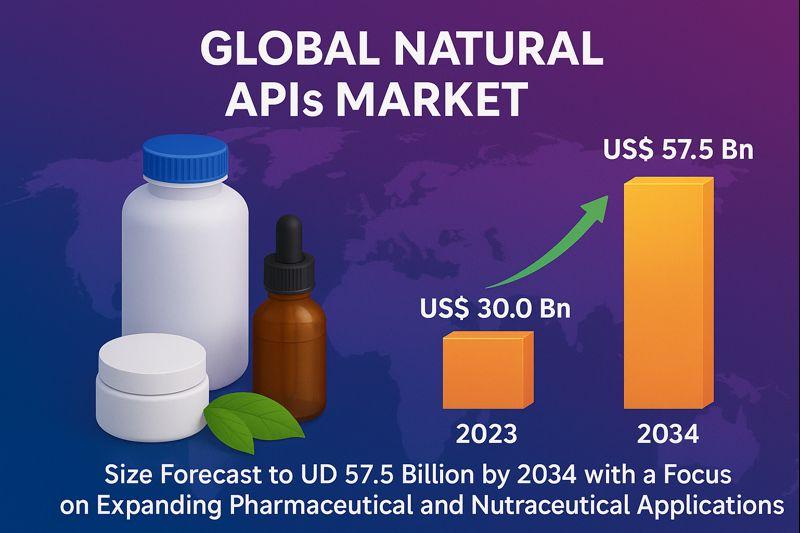 GLOBAL NATURAL APIs MARKET

US$ 57.5 Bn

US$ 30.0 Bn

2023

2034

Size Forecast to UD 57.5 Billion by 2034 with a Focus on Expanding Pharmaceutical and Nutraceutical Applications